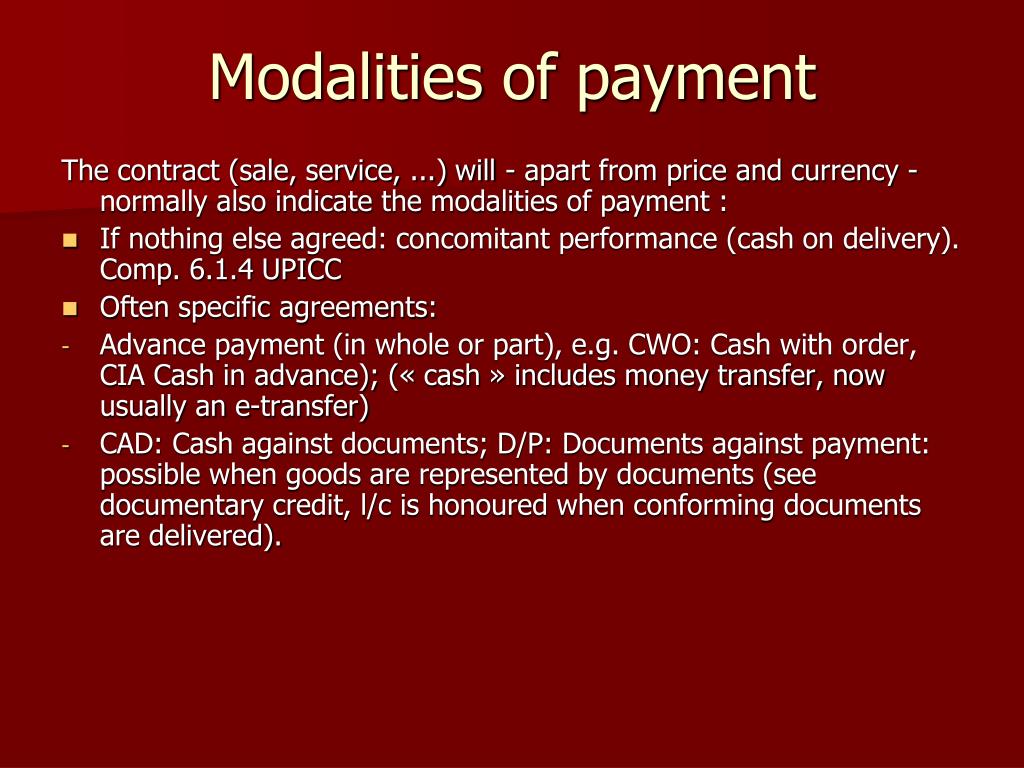 Modalities of payment

The contract (sale, service, ...) will - apart from price and currency - normally also indicate the modalities of payment :

- If nothing else agreed: concomitant performance (cash on delivery). Comp. 6.1.4 UPICC
- Often specific agreements:
- Advance payment (in whole or part), e.g. CWO: Cash with order, CIA Cash in advance); (« cash » includes money transfer, now usually an e-transfer)
- CAD: Cash against documents; D/P: Documents against payment: possible when goods are represented by documents (see documentary credit, l/c is honoured when conforming documents are delivered).